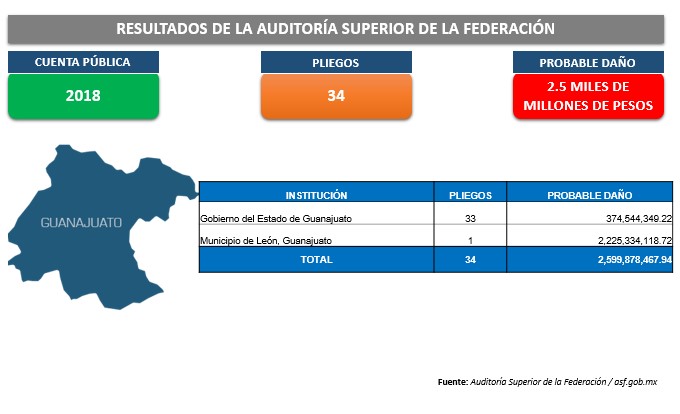 RESULTADOS DE LA AUDITORÍA SUPERIOR DE LA FEDERACIÓN

CUENTA PÚBLICA
2018

PLIEGOS
34

PROBABLE DAÑO
2.5 MILES DE MILLONES DE PESOS

GUANAJUATO

| INSTITUCIÓN | PLIEGOS | PROBABLE DAÑO |
|---|---|---|
| Gobierno del Estado de Guanajuato | 33 | 374,544,349.22 |
| Municipio de León, Guanajuato | 1 | 2,225,334,118.72 |
| TOTAL | 34 | 2,599,878,467.94 |

Fuente: Auditoría Superior de la Federación / asf.gob.mx